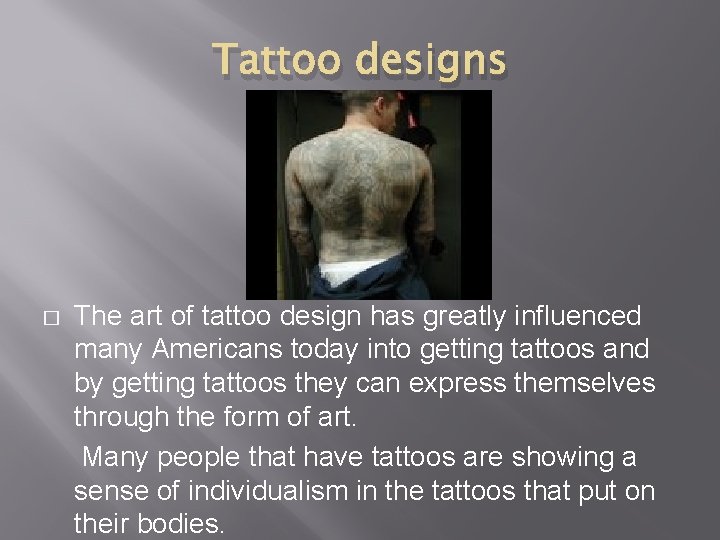 Tattoo designs

□ The art of tattoo design has greatly influenced many Americans today into getting tattoos and by getting tattoos they can express themselves through the form of art.

Many people that have tattoos are showing a sense of individualism in the tattoos that put on their bodies.